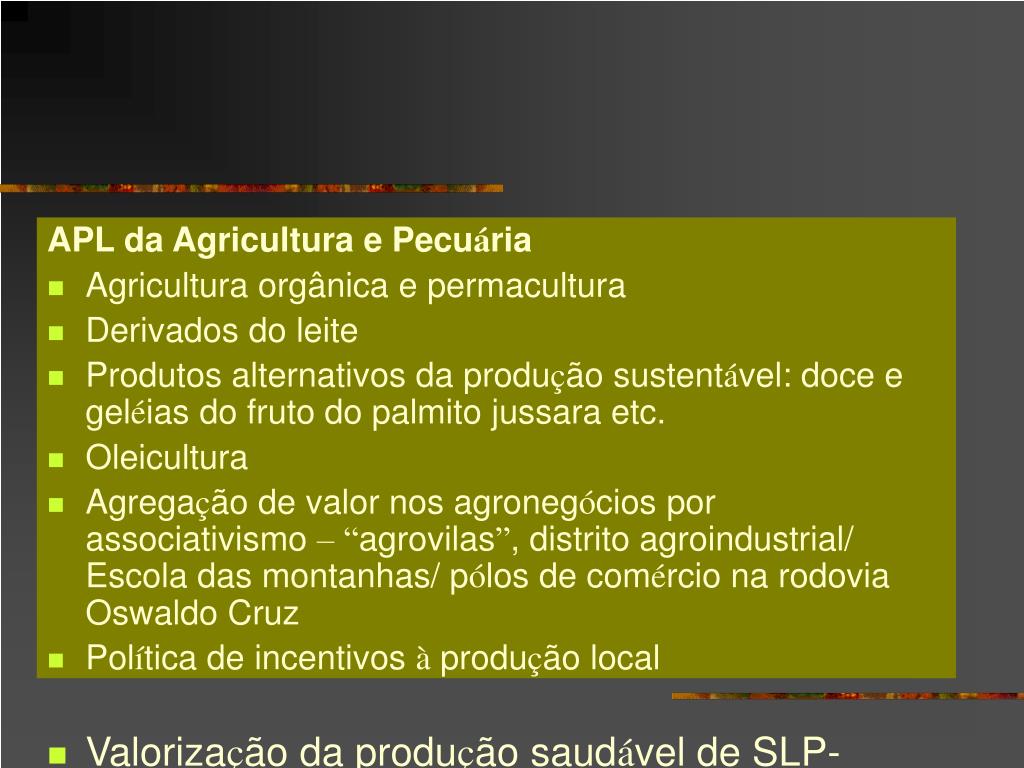 APL da Agricultura e Pecuária

- Agricultura orgânica e permacultura
- Derivados do leite
- Produtos alternativos da produção sustentável: doce e geléias do fruto do palmito jussara etc.
- Oleicultura
- Agregação de valor nos agronegócios por associativismo – “agrovilas”, distrito agroindustrial/ Escola das montanhas/ pólos de comércio na rodovia Oswaldo Cruz
- Política de incentivos à produção local

- Valorização da produção saudável de SLP-